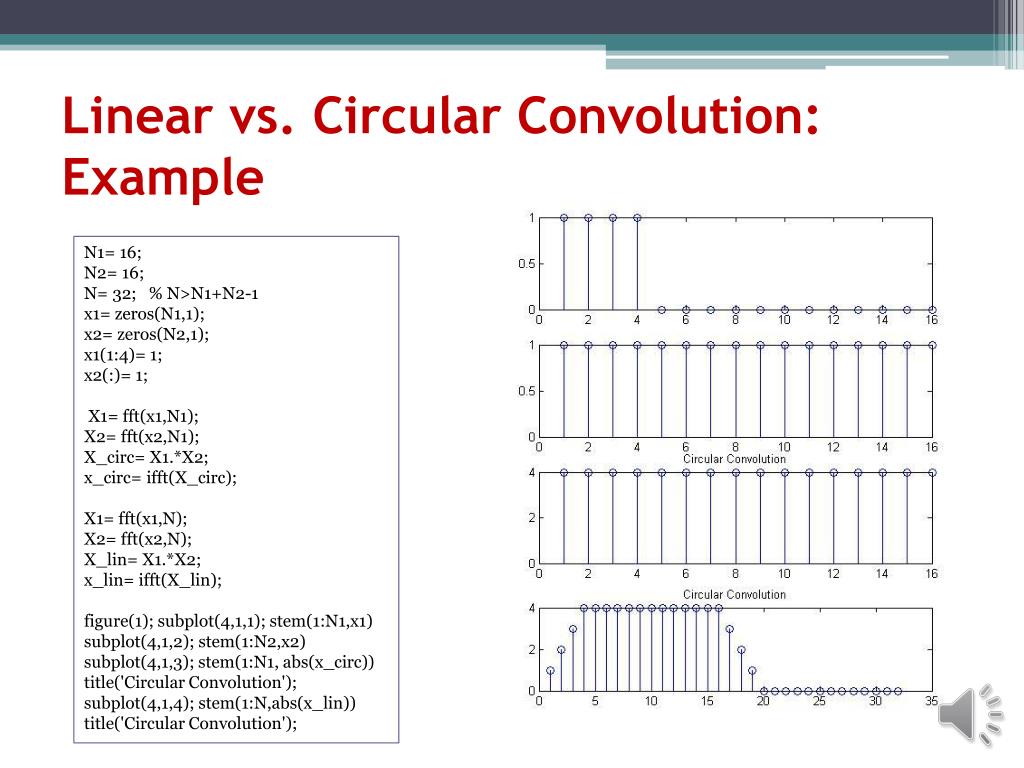 Linear vs. Circular Convolution: Example

N1= 16;
N2= 16;
N= 32;   % N>N1+N2-1
x1= zeros(N1,1);
x2= zeros(N2,1);
x1(1:4)= 1;
x2(:)= 1;

X1= fft(x1,N1);
X2= fft(x2,N1);
X_circ= X1.*X2;
x_circ= ifft(X_circ);

X1= fft(x1,N);
X2= fft(x2,N);
X_lin= X1.*X2;
x_lin= ifft(X_lin);

figure(1); subplot(4,1,1); stem(1:N1,x1)
subplot(4,1,2); stem(1:N2,x2)
subplot(4,1,3); stem(1:N1, abs(x_circ))
title('Circular Convolution');
subplot(4,1,4); stem(1:N,abs(x_lin))
title('Circular Convolution');

1
0.5
0
0 2 4 6 8 10 12 14 16

1
0.5
0
0 2 4 6 8 10 12 14 16

Circular Convolution
4
2
0
0 2 4 6 8 10 12 14 16

Circular Convolution
4
2
0
0 5 10 15 20 25 30 35